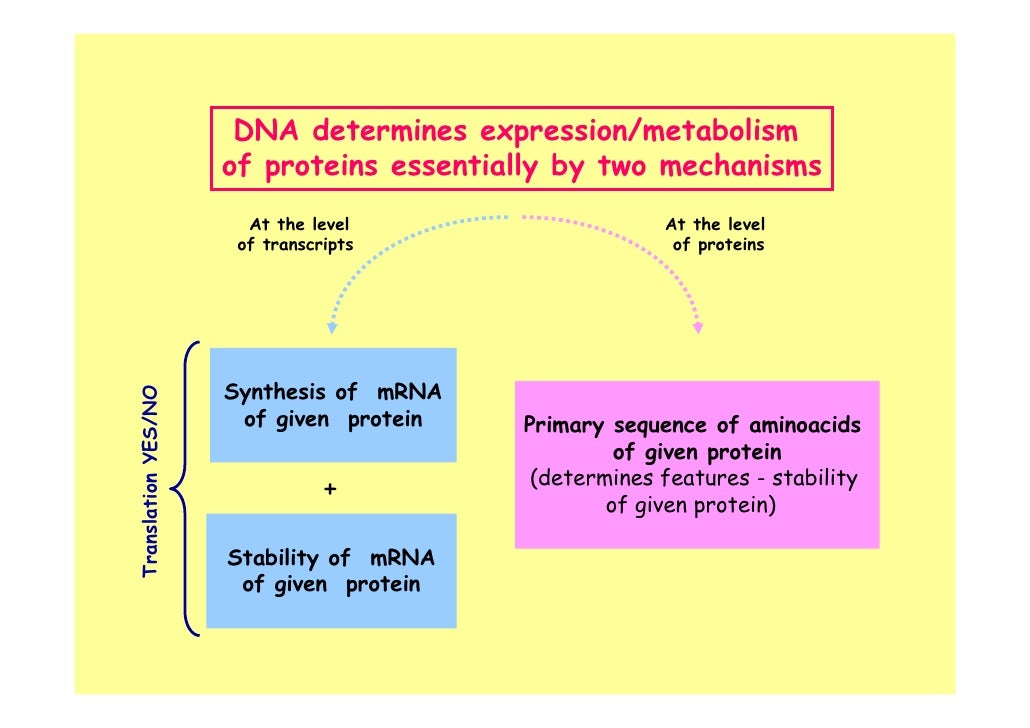 DNA determines expression/metabolism of proteins essentially by two mechanisms

At the level of transcripts

At the level of proteins

Translation YES/NO

Synthesis of mRNA of given protein

+

Stability of mRNA of given protein

Primary sequence of aminoacids of given protein (determines features - stability of given protein)